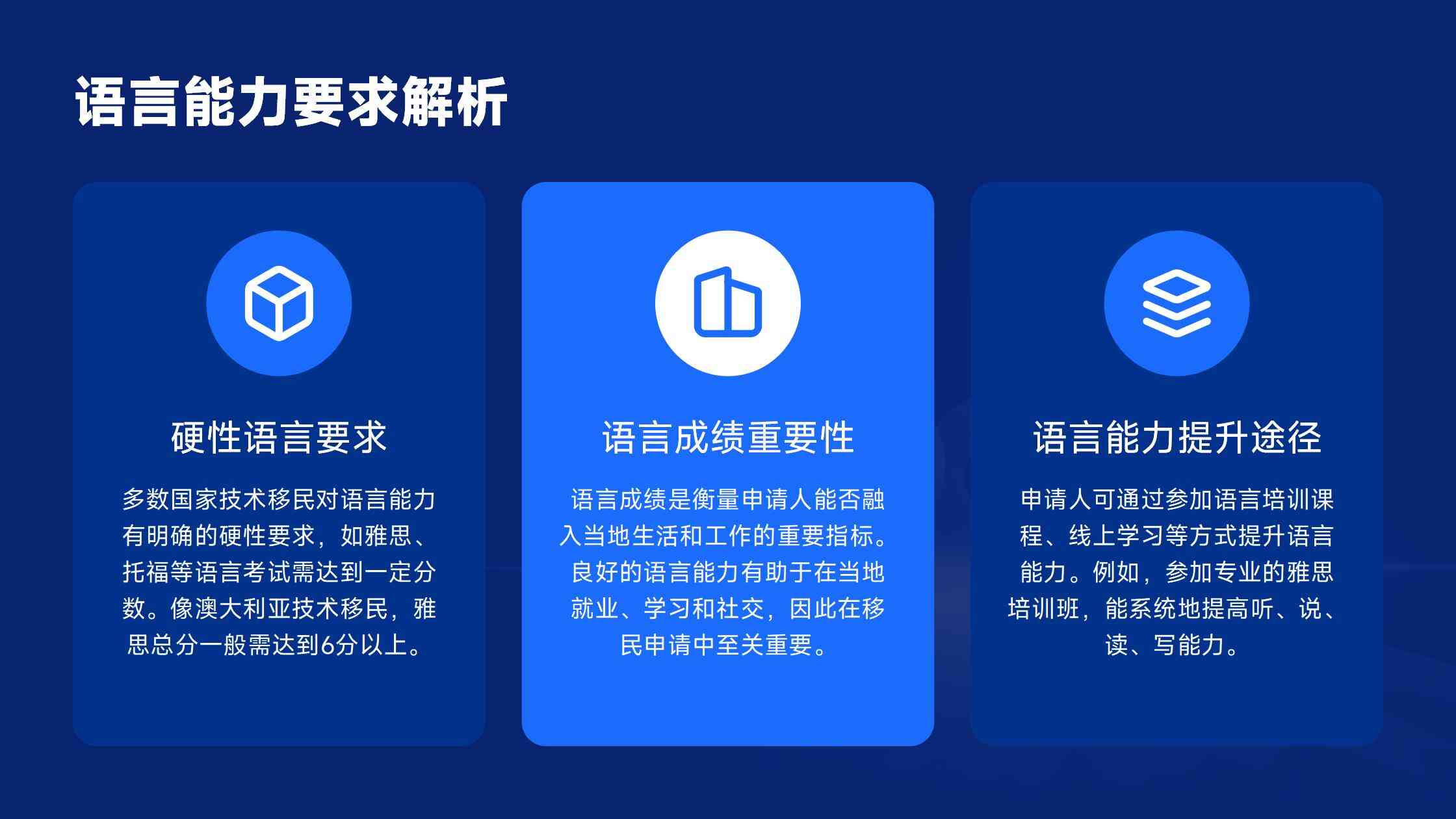 语言能力要求解析

硬性语言要求

多数国家技术移民对语言能力有明确的硬性要求，如雅思、托福等语言考试需达到一定分数。像澳大利亚技术移民，雅思总分一般需达到6分以上。

语言成绩重要性

语言成绩是衡量申请人能否融入当地生活和工作的重要指标。良好的语言能力有助于在当地就业、学习和社交，因此在移民申请中至关重要。

语言能力提升途径

申请人可通过参加语言培训课程、线上学习等方式提升语言能力。例如，参加专业的雅思培训班，能系统地提高听、说、读、写能力。